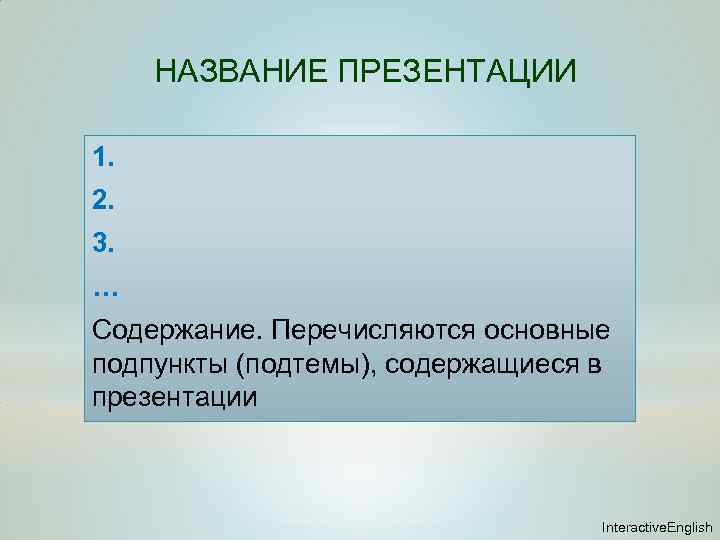 НАЗВАНИЕ ПРЕЗЕНТАЦИИ

1.
2.
3.
…
Содержание. Перечисляются основные подпункты (подтемы), содержащиеся в презентации

InteractiveEnglish